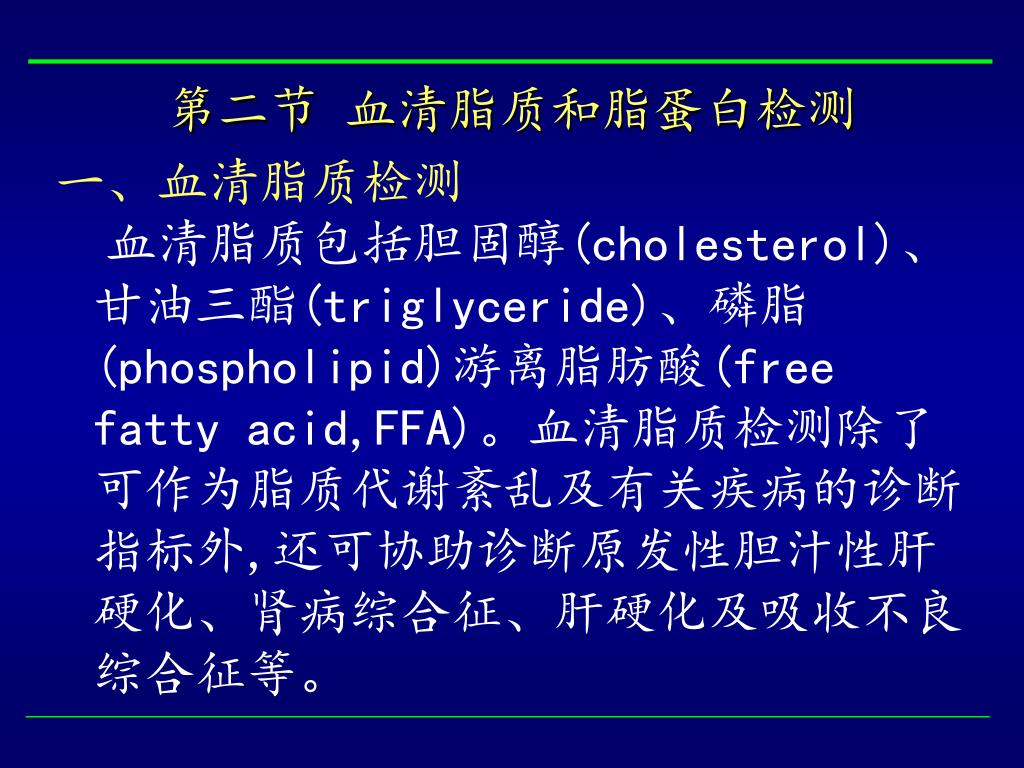 第二节 血清脂质和脂蛋白检测

一、血清脂质检测

血清脂质包括胆固醇(cholesterol)、甘油三酯(triglyceride)、磷脂(phospholipid)游离脂肪酸(free fatty acid,FFA)。血清脂质检测除了可作为脂质代谢紊乱及有关疾病的诊断指标外,还可协助诊断原发性胆汁性肝硬化、肾病综合征、肝硬化及吸收不良综合征等。